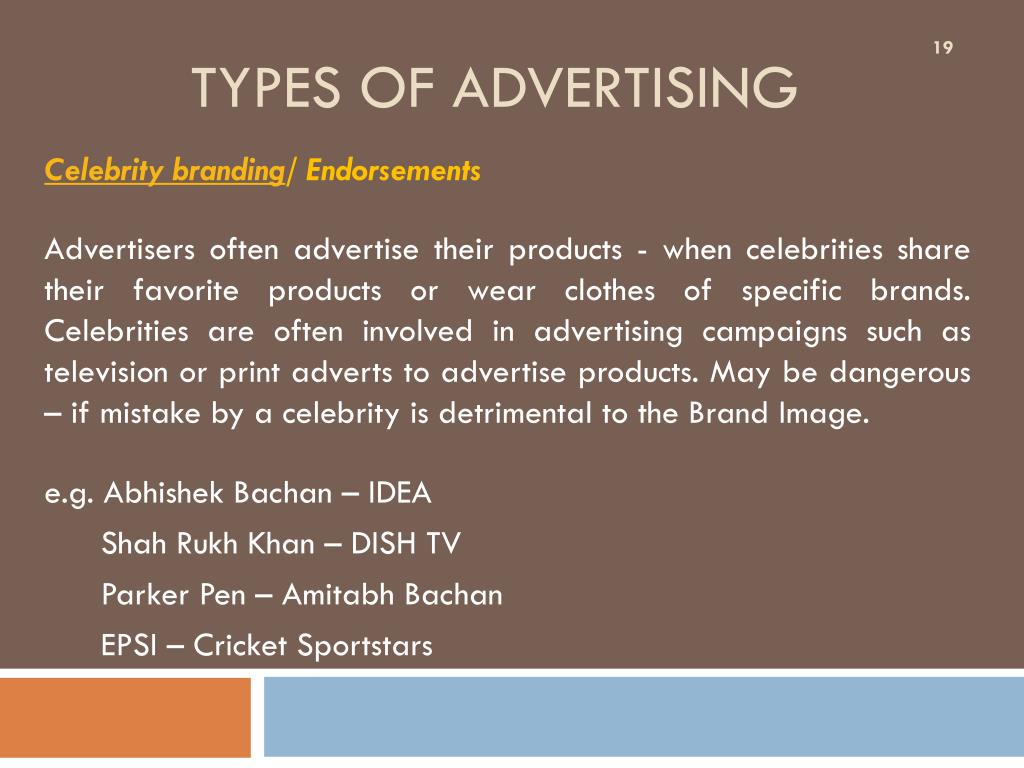 19

TYPES OF ADVERTISING

Celebrity branding/ Endorsements

Advertisers often advertise their products - when celebrities share their favorite products or wear clothes of specific brands. Celebrities are often involved in advertising campaigns such as television or print adverts to advertise products. May be dangerous – if mistake by a celebrity is detrimental to the Brand Image.

e.g. Abhishek Bachan – IDEA

Shah Rukh Khan – DISH TV

Parker Pen – Amitabh Bachan

EPSI – Cricket Sportstars